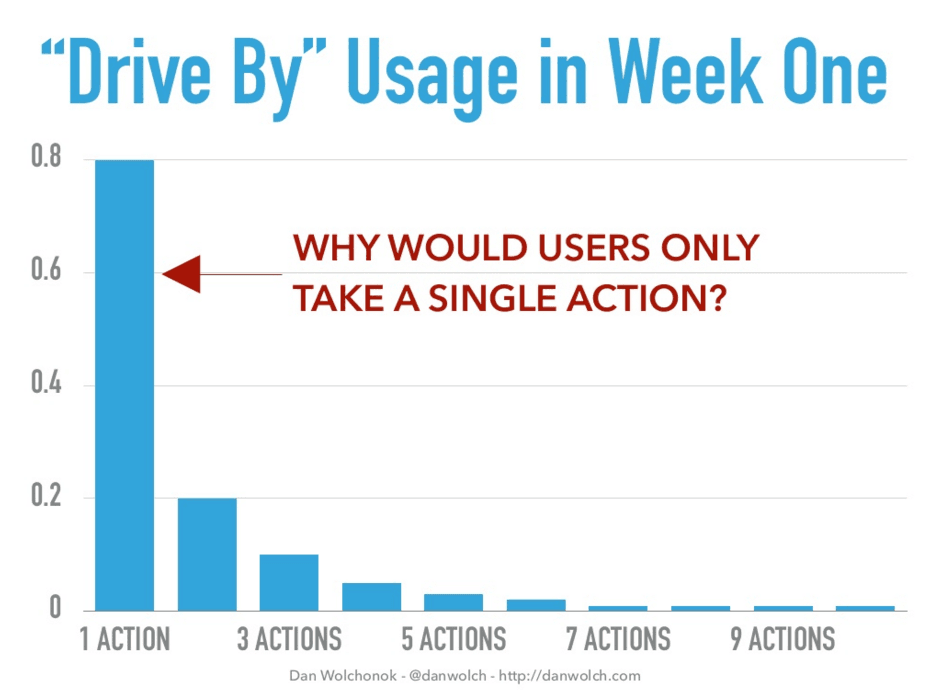 “Drive By” Usage in Week One

0.8
0.6
0.4
0.2
0

WHY WOULD USERS ONLY TAKE A SINGLE ACTION?

1 ACTION
3 ACTIONS
5 ACTIONS
7 ACTIONS
9 ACTIONS

Dan Wolchonok - @danwolch - http://danwolch.com